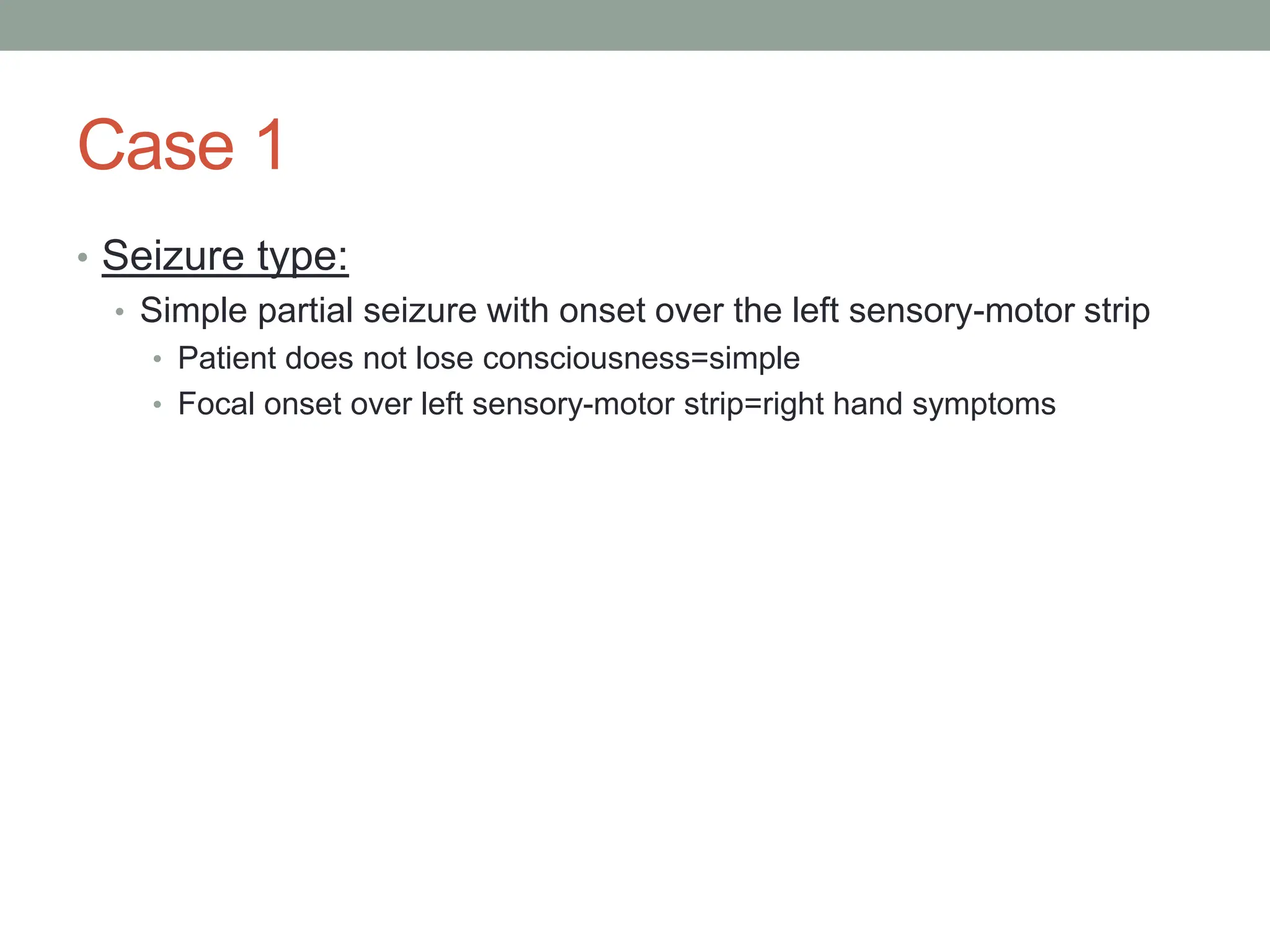 Case 1

• Seizure type:
  • Simple partial seizure with onset over the left sensory-motor strip
    • Patient does not lose consciousness=simple
    • Focal onset over left sensory-motor strip=right hand symptoms